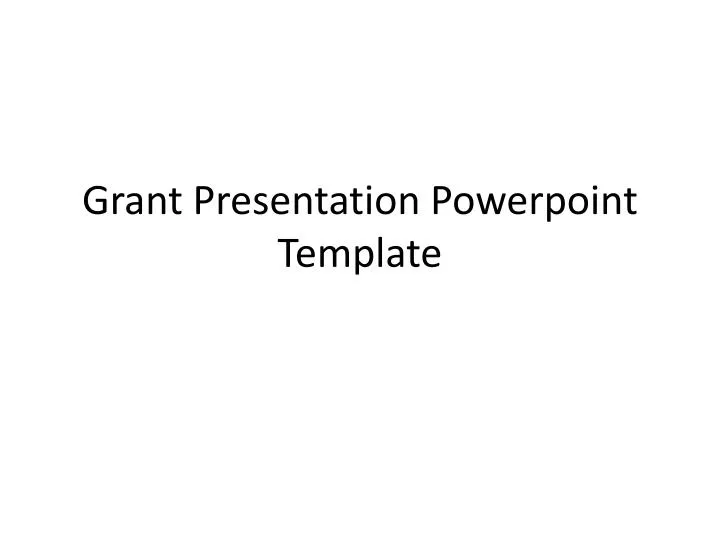 Grant Presentation Powerpoint Template